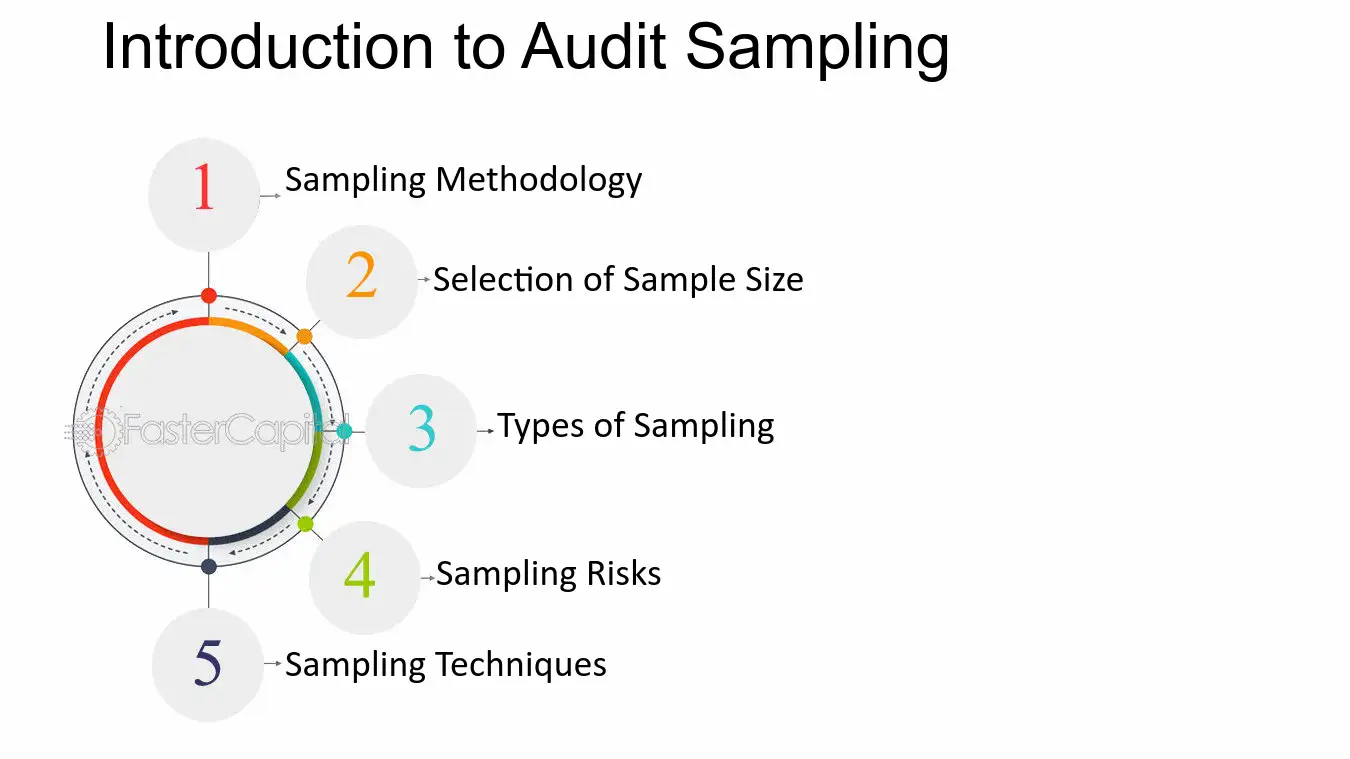 Introduction to Audit Sampling

1 Sampling Methodology

2 Selection of Sample Size

3 Types of Sampling

4 Sampling Risks

5 Sampling Techniques

FasterCapital